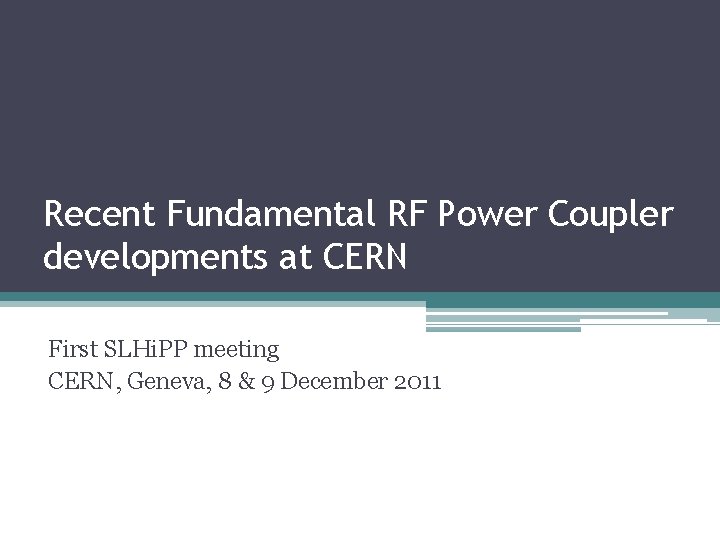 Recent Fundamental RF Power Coupler developments at CERN

First SLHiPP meeting
CERN, Geneva, 8 & 9 December 2011